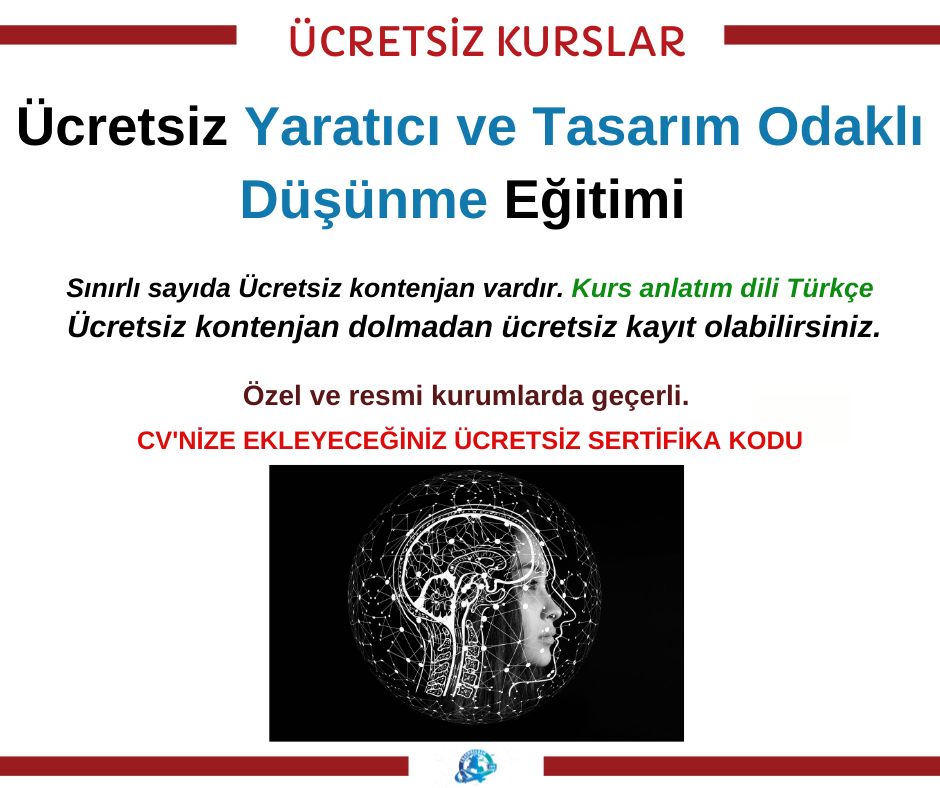 ÜCRETSİZ KURSLAR

Ücretsiz Yaratıcı ve Tasarım Odaklı Düşünme Eğitimi

Sınırlı sayıda Ücretsiz kontenjan vardır. Kurs anlatım dili Türkçe
Ücretsiz kontenjan dolmadan ücretsiz kayıt olabilirsiniz.

Özel ve resmi kurumlarda geçerli.

CV'NİZE EKLEYECEĞİNİZ ÜCRETSİZ SERTİFİKA KODU